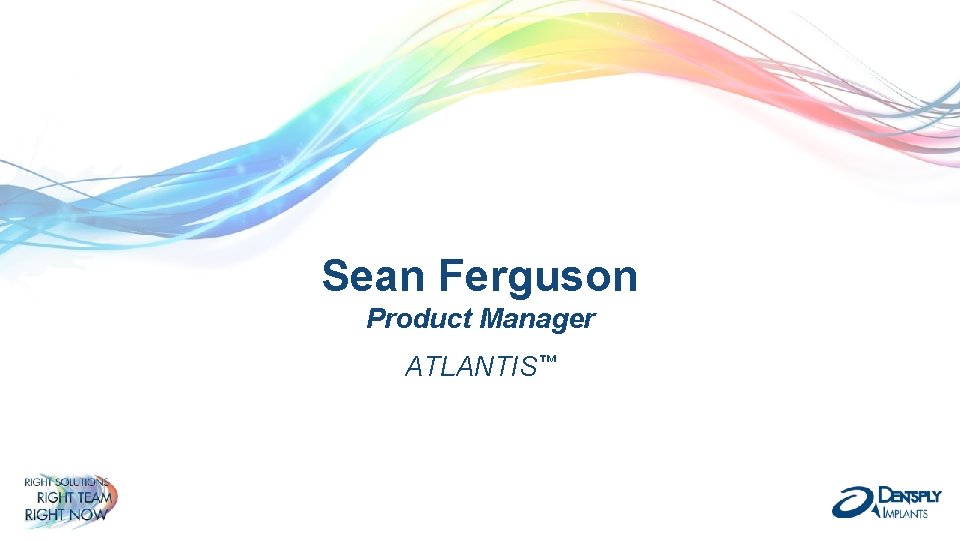 Sean Ferguson
Product Manager
ATLANTIS™

RIGHT SOLUTIONS
RIGHT TEAM
RIGHT NOW

DENTSPLY
IMPLANTS